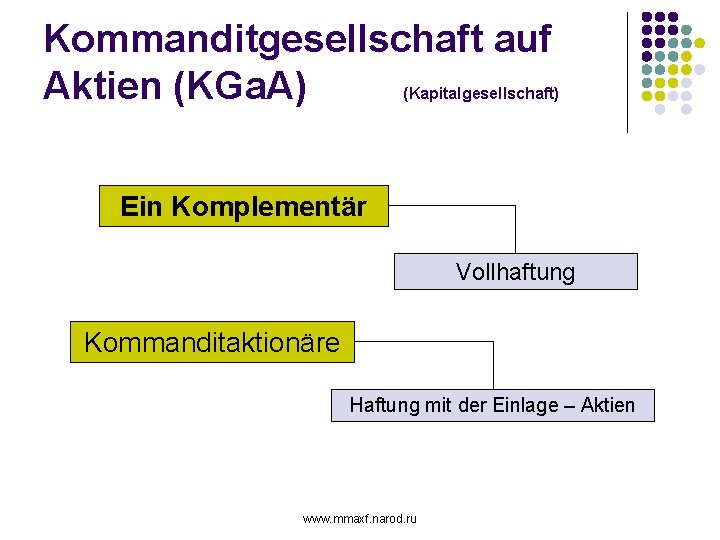 Kommanditgesellschaft auf Aktien (KGaA) (Kapitalgesellschaft)

Ein Komplementär

Vollhaftung

Kommanditaktionäre

Haftung mit der Einlage – Aktien

www.mmaxf.narod.ru